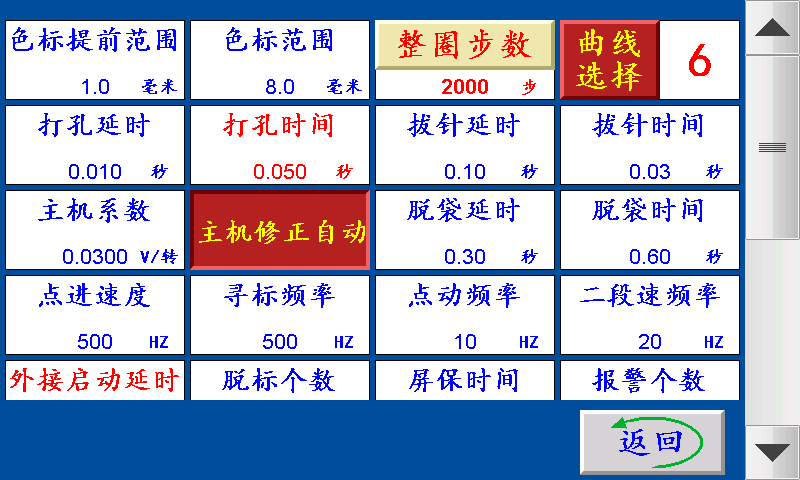 色标提前范围
1.0 毫米

色标范围
8.0 毫米

整圈步数
2000 步

曲线选择
6

打孔延时
0.010 秒

打孔时间
0.050 秒

拔针延时
0.10 秒

拔针时间
0.03 秒

主机系数
0.0300 V/转

主机修正自动

脱袋延时
0.30 秒

脱袋时间
0.60 秒

点进速度
500 HZ

寻标频率
500 HZ

点动频率
10 HZ

二段速频率
20 HZ

外接启动延时

脱标个数

屏保时间

报警个数

返回